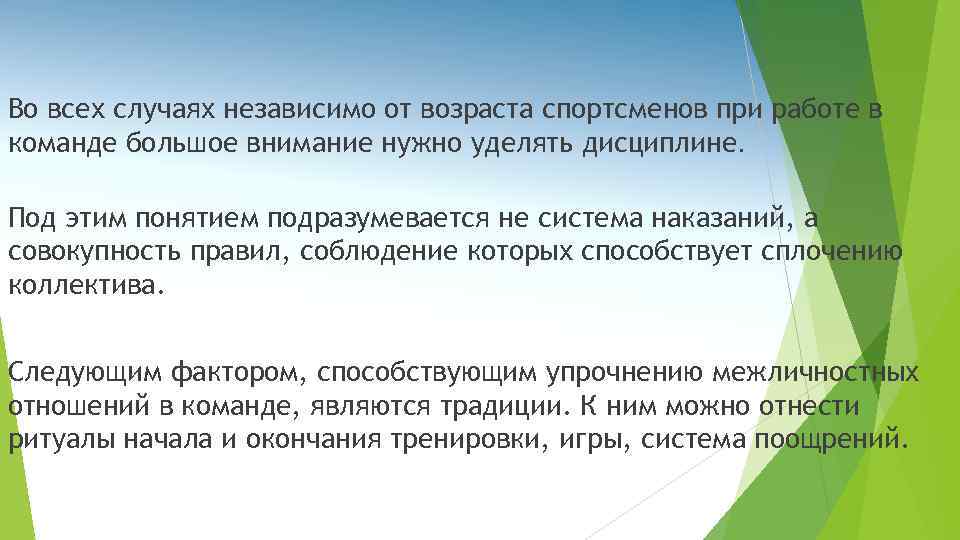 Во всех случаях независимо от возраста спортсменов при работе в команде большое внимание нужно уделять дисциплине.

Под этим понятием подразумевается не система наказаний, а совокупность правил, соблюдение которых способствует сплочению коллектива.

Следующим фактором, способствующим упрочнению межличностных отношений в команде, являются традиции. К ним можно отнести ритуалы начала и окончания тренировки, игры, система поощрений.